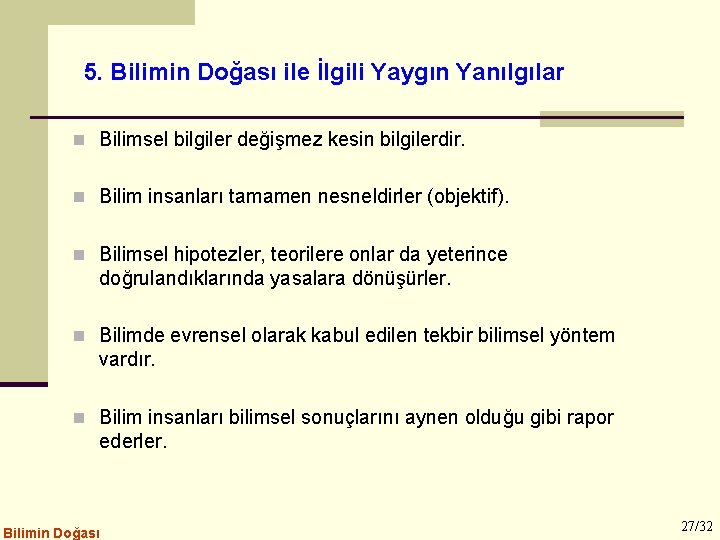 5. Bilimin Doğası ile İlgili Yaygın Yanılgılar

Bilimsel bilgiler değişmez kesin bilgilerdir.

Bilim insanları tamamen nesneldirler (objektif).

Bilimsel hipotezler, teorilere onlar da yeterince doğrulandıklarında yasalara dönüşürler.

Bilimde evrensel olarak kabul edilen tekbir bilimsel yöntem vardır.

Bilim insanları bilimsel sonuçlarını aynen olduğu gibi rapor ederler.

Bilimin Doğası

27/32